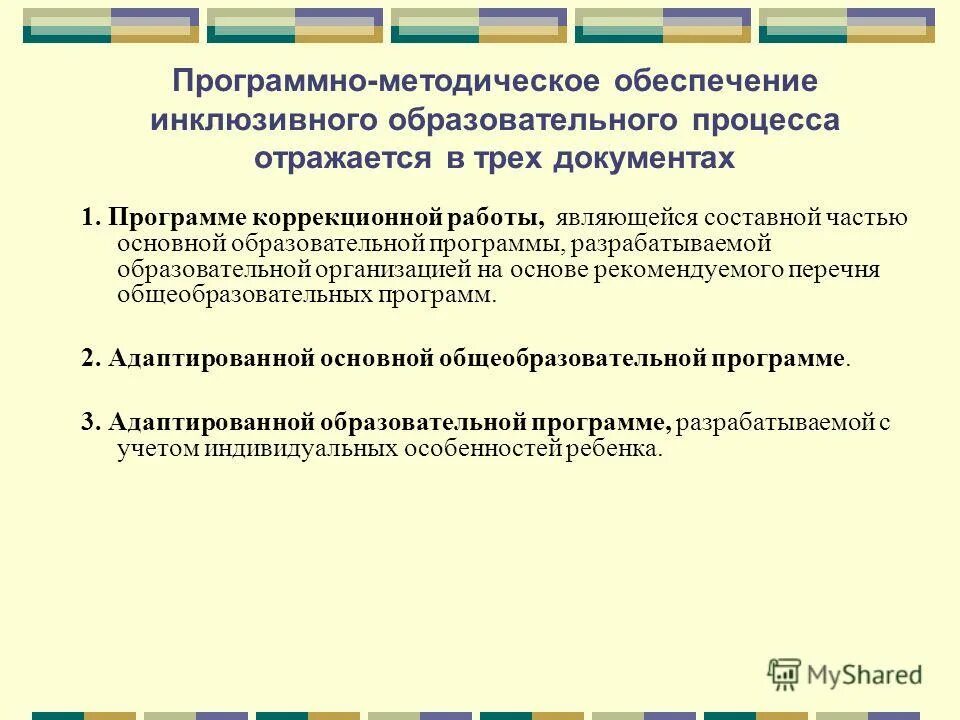 Программно-методическое обеспечение инклюзивного образовательного процесса отражается в трех документах

1. Программе коррекционной работы, являющейся составной частью основной образовательной программы, разрабатываемой образовательной организацией на основе рекомендуемого перечня общеобразовательных программ.

2. Адаптированной основной общеобразовательной программе.

3. Адаптированной образовательной программе, разрабатываемой с учетом индивидуальных особенностей ребенка.

MyShared